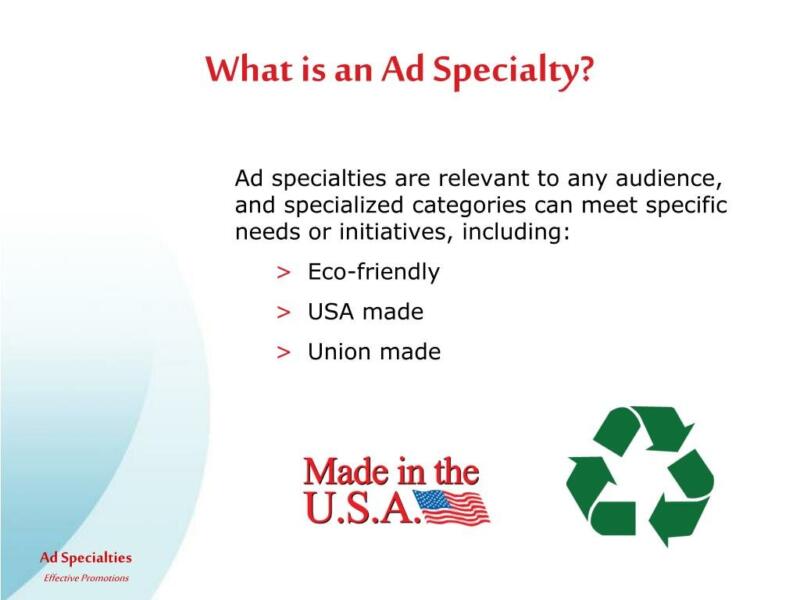 What is an Ad Specialty?

Ad specialties are relevant to any audience, and specialized categories can meet specific needs or initiatives, including:

> Eco-friendly

> USA made

> Union made

Made in the U.S.A.

Ad Specialties
Effective Promotions